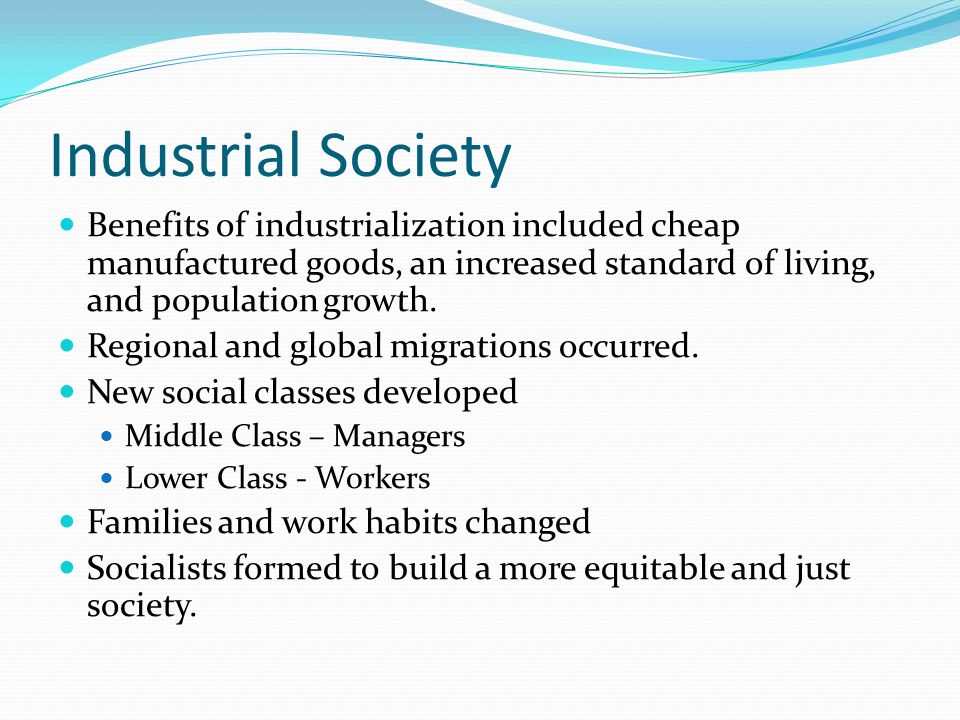 Industrial Society

- Benefits of industrialization included cheap manufactured goods, an increased standard of living, and population growth.
- Regional and global migrations occurred.
- New social classes developed
  - Middle Class – Managers
  - Lower Class - Workers
- Families and work habits changed
- Socialists formed to build a more equitable and just society.